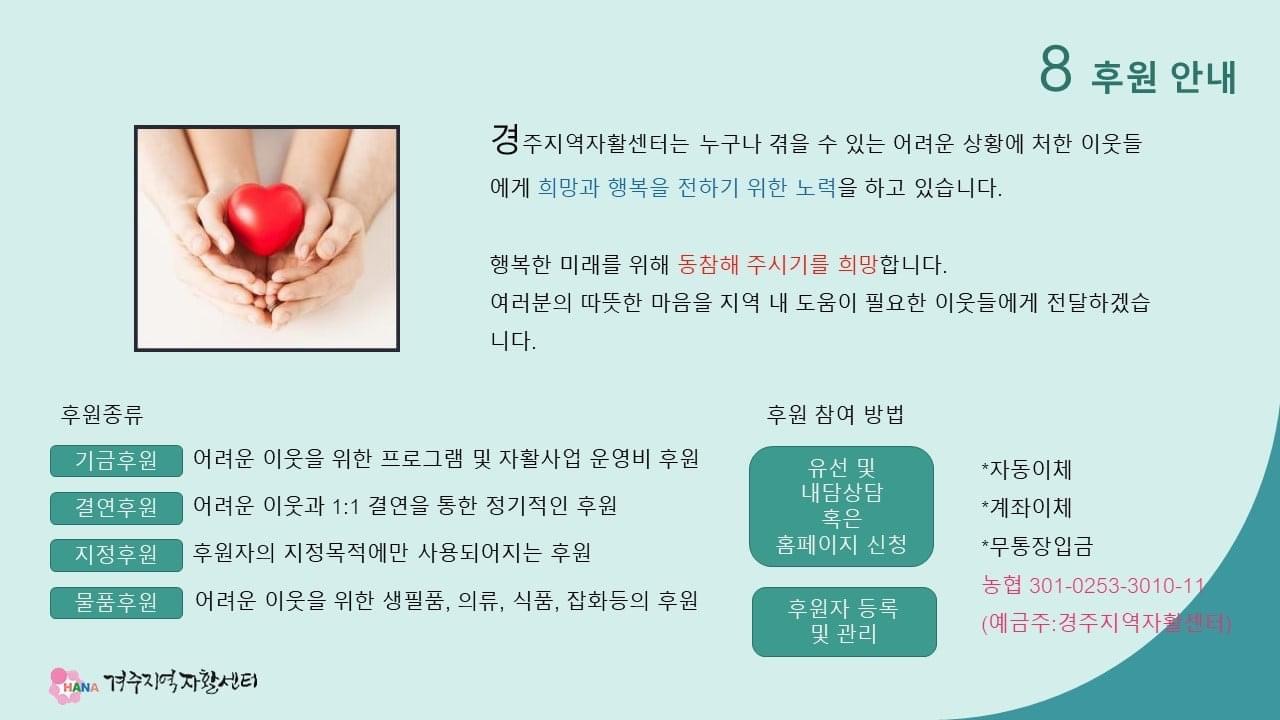 8 후원 안내

경주지역자활센터는 누구나 겪을 수 있는 어려운 상황에 처한 이웃들에게 희망과 행복을 전하기 위한 노력을 하고 있습니다.

행복한 미래를 위해 동참해 주시기를 희망합니다.
여러분의 따뜻한 마음을 지역 내 도움이 필요한 이웃들에게 전달하겠습니다.

후원종류

기금후원 어려운 이웃을 위한 프로그램 및 자활사업 운영비 후원

결연후원 어려운 이웃과 1:1 결연을 통한 정기적인 후원

지정후원 후원자의 지정목적에만 사용되어지는 후원

물품후원 어려운 이웃을 위한 생필품, 의류, 식품, 잡화등의 후원

후원 참여 방법

유선 및 내담상담 혹은 홈페이지 신청

후원자 등록 및 관리

*자동이체
*계좌이체
*무통장입금
농협 301-0253-3010-11
(예금주:경주지역자활센터)

HANA 경주지역자활센터